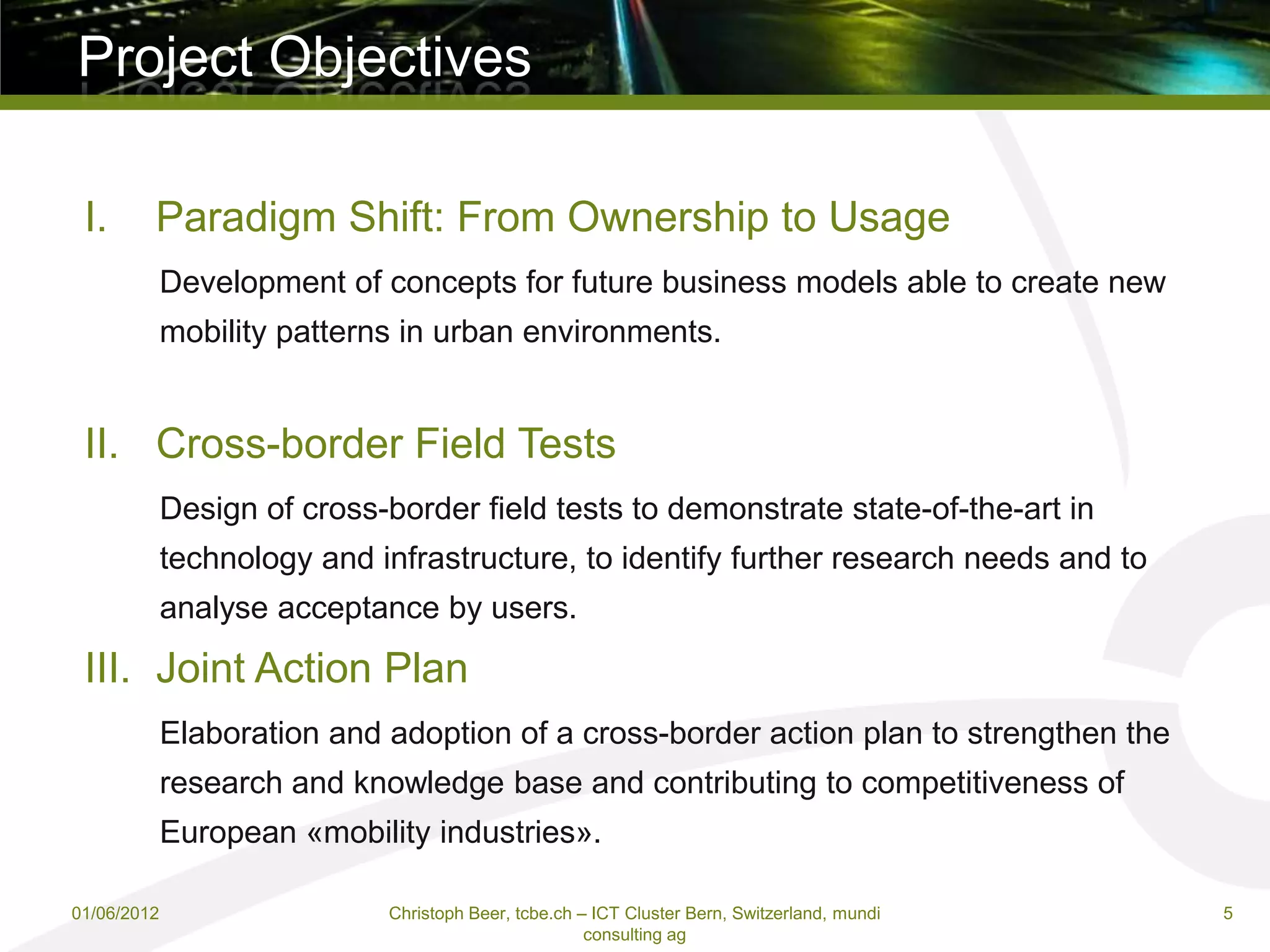 Project Objectives

I. Paradigm Shift: From Ownership to Usage

Development of concepts for future business models able to create new mobility patterns in urban environments.

II. Cross-border Field Tests

Design of cross-border field tests to demonstrate state-of-the-art in technology and infrastructure, to identify further research needs and to analyse acceptance by users.

III. Joint Action Plan

Elaboration and adoption of a cross-border action plan to strengthen the research and knowledge base and contributing to competitiveness of European «mobility industries».

01/06/2012

Christoph Beer, tcbe.ch – ICT Cluster Bern, Switzerland, mundi consulting ag

5